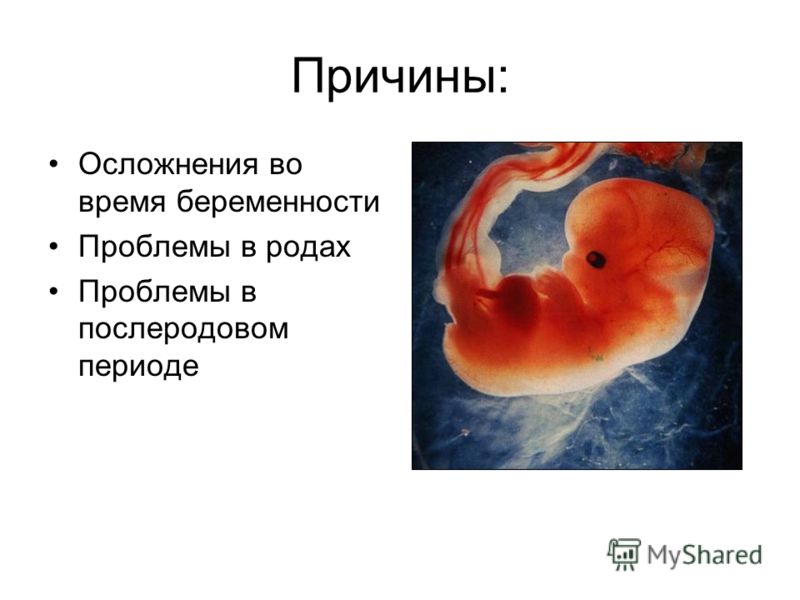 Причины:

• Осложнения во время беременности
• Проблемы в родах
• Проблемы в послеродовом периоде

MyShared